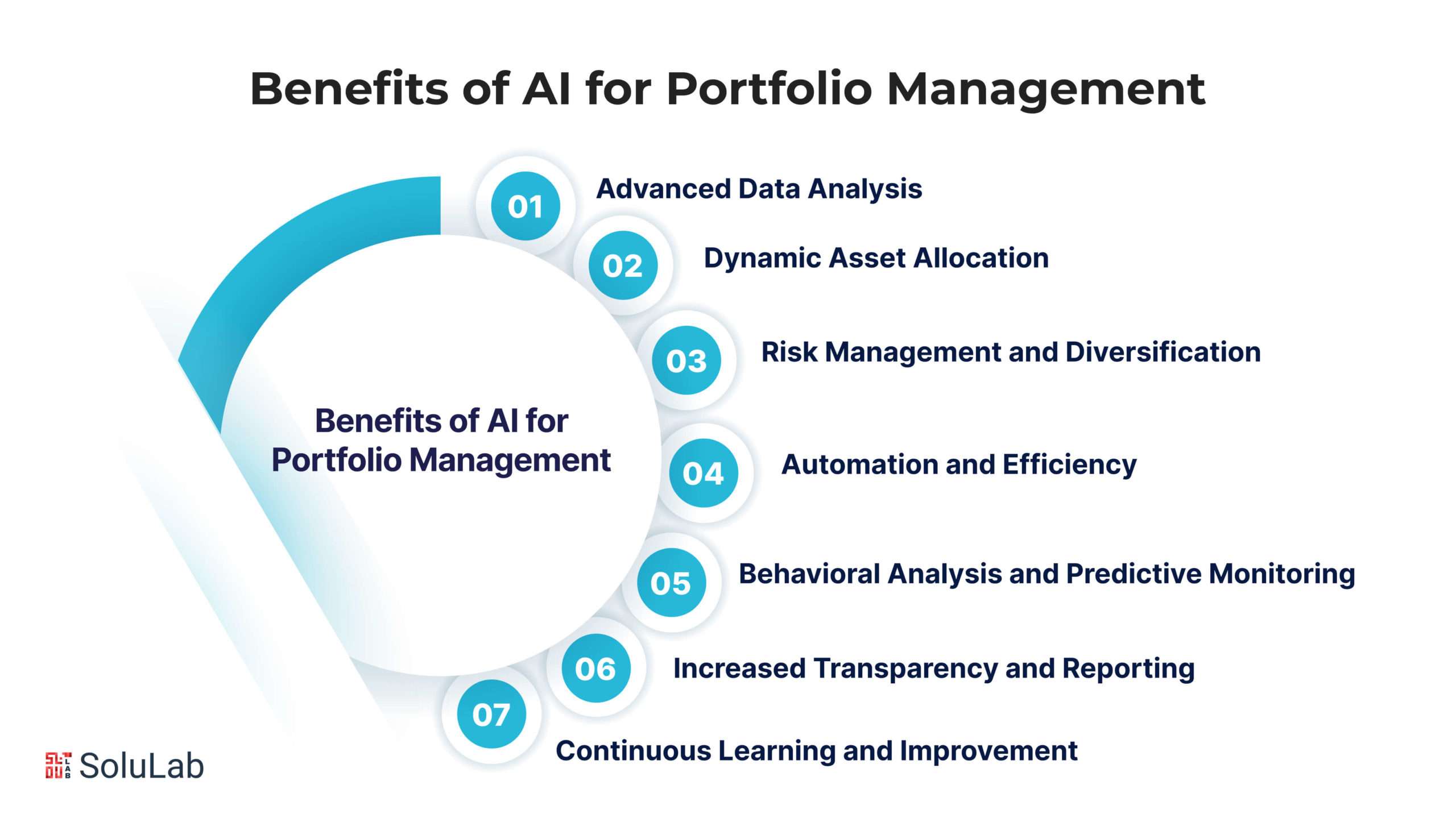 Benefits of AI for Portfolio Management

Benefits of AI for Portfolio Management

01 Advanced Data Analysis

02 Dynamic Asset Allocation

03 Risk Management and Diversification

04 Automation and Efficiency

05 Behavioral Analysis and Predictive Monitoring

06 Increased Transparency and Reporting

07 Continuous Learning and Improvement

SoluLab